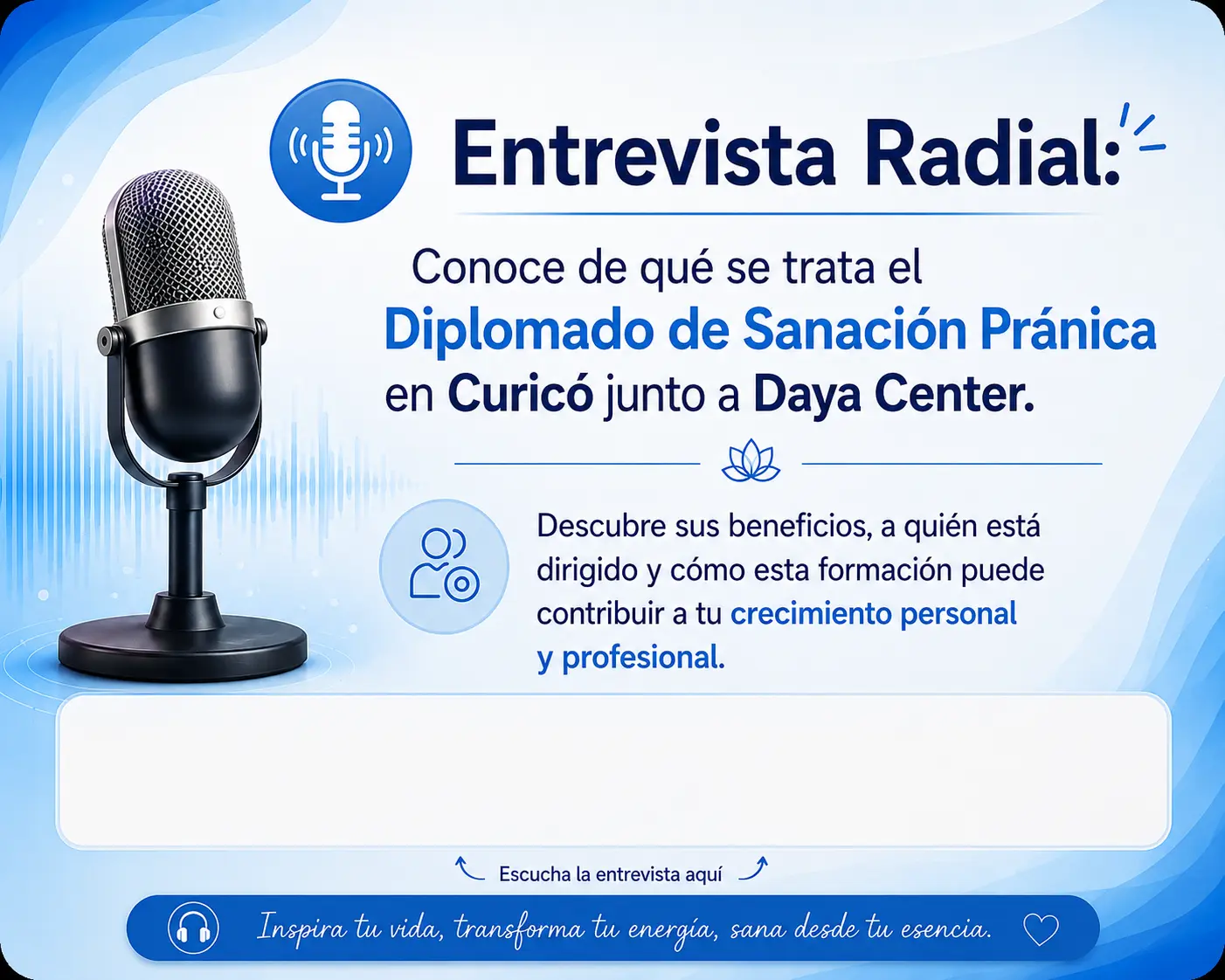 Entrevista Radial:

Conoce de qué se trata el Diplomado de Sanación Pránica en Curicó junto a Daya Center.

Descubre sus beneficios, a quién está dirigido y cómo esta formación puede contribuir a tu crecimiento personal y profesional.

Escucha la entrevista aquí

Inspira tu vida, transforma tu energía, sana desde tu esencia.